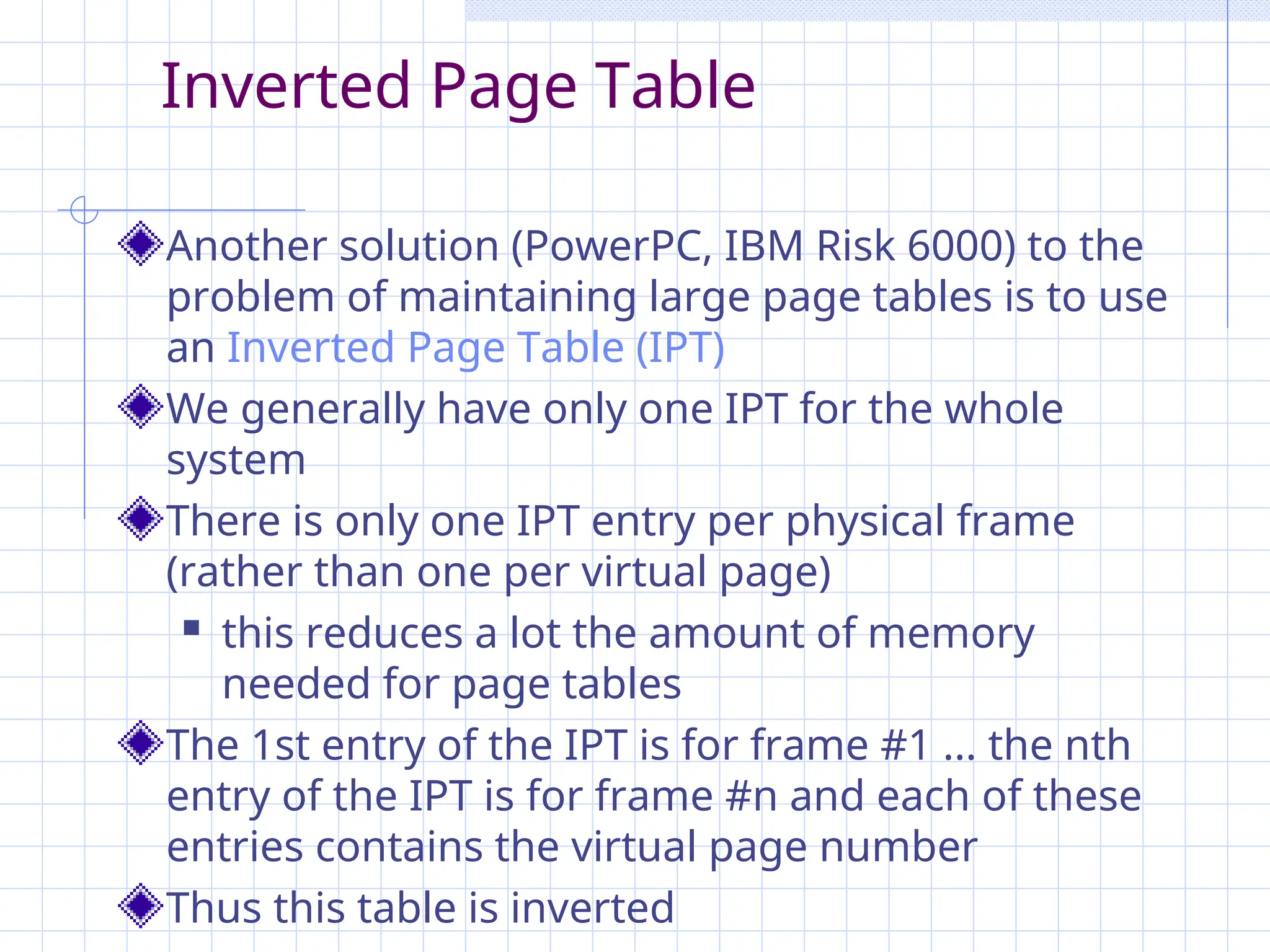 Inverted Page Table

Another solution (PowerPC, IBM Risk 6000) to the problem of maintaining large page tables is to use an Inverted Page Table (IPT)

We generally have only one IPT for the whole system

There is only one IPT entry per physical frame (rather than one per virtual page)

this reduces a lot the amount of memory needed for page tables

The 1st entry of the IPT is for frame #1 ... the nth entry of the IPT is for frame #n and each of these entries contains the virtual page number

Thus this table is inverted